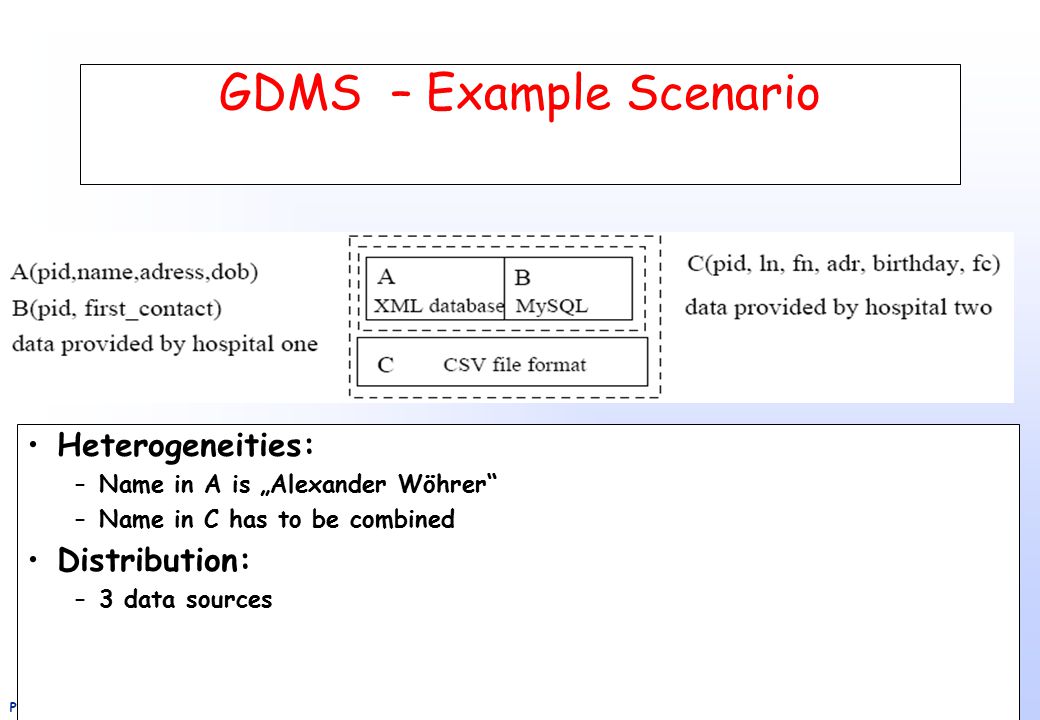 GDMS – Example Scenario

A(pid,name,adress,dob)
B(pid, first_contact)
data provided by hospital one

A
XML database

B
MySQL

C
CSV file format

C(pid, ln, fn, adr, birthday, fc)
data provided by hospital two

• Heterogeneities:
– Name in A is „Alexander Wöhrer“
– Name in C has to be combined
• Distribution:
– 3 data sources

P